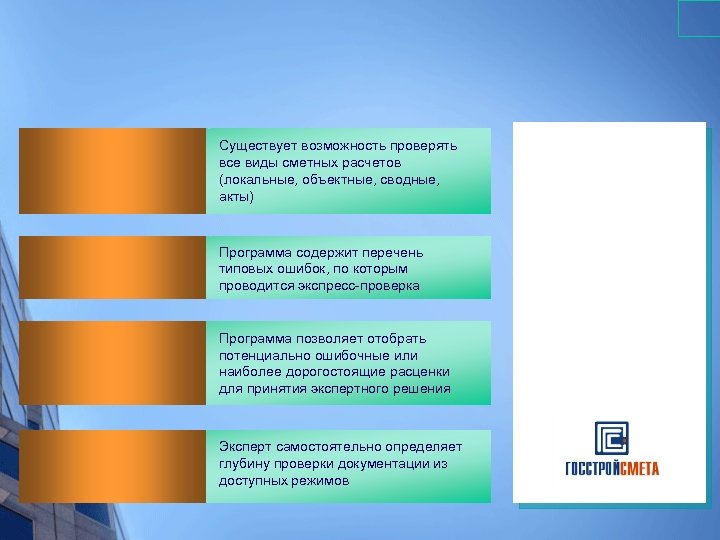 Существует возможность проверять все виды сметных расчетов (локальные, объектные, сводные, акты)

Программа содержит перечень типовых ошибок, по которым проводится экспресс-проверка

Программа позволяет отобрать потенциально ошибочные или наиболее дорогостоящие расценки для принятия экспертного решения

Эксперт самостоятельно определяет глубину проверки документации из доступных режимов

ГОССТРОЙСМЕТА